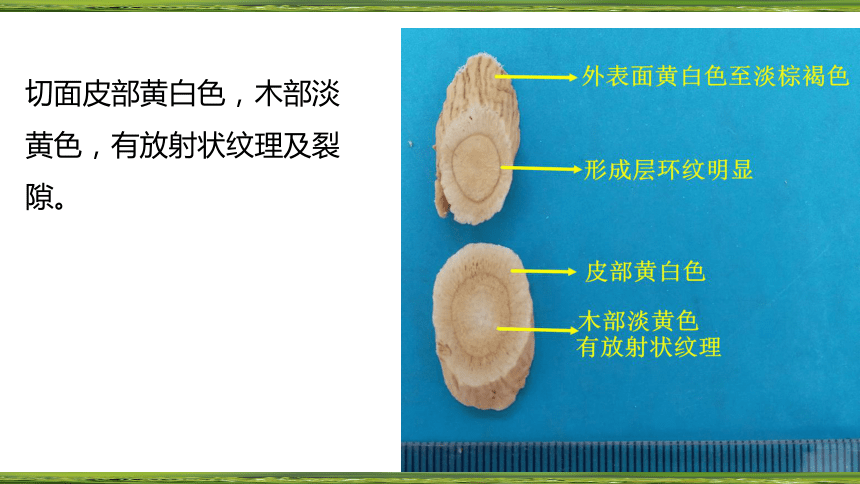 切面皮部黄白色，木部淡黄色，有放射状纹理及裂隙。

外表面黄白色至淡棕褐色

形成层环纹明显

皮部黄白色

木部淡黄色
有放射状纹理